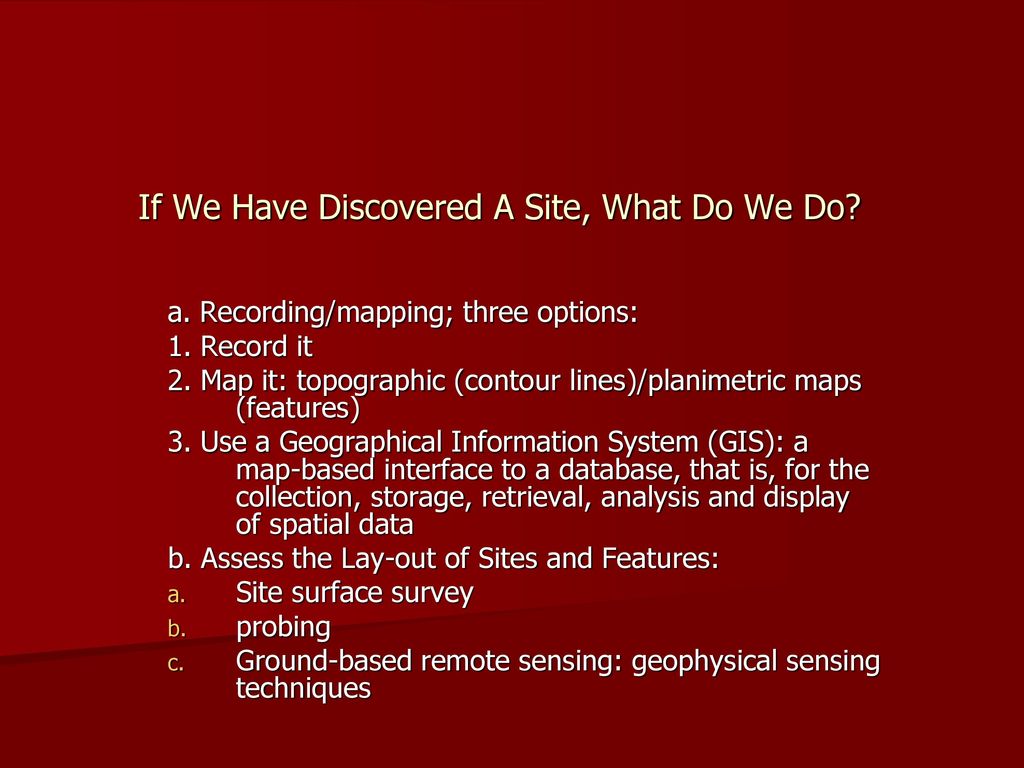 If We Have Discovered A Site, What Do We Do?

a. Recording/mapping; three options:
1. Record it
2. Map it: topographic (contour lines)/planimetric maps (features)
3. Use a Geographical Information System (GIS): a map-based interface to a database, that is, for the collection, storage, retrieval, analysis and display of spatial data
b. Assess the Lay-out of Sites and Features:
a. Site surface survey
b. probing
c. Ground-based remote sensing: geophysical sensing techniques